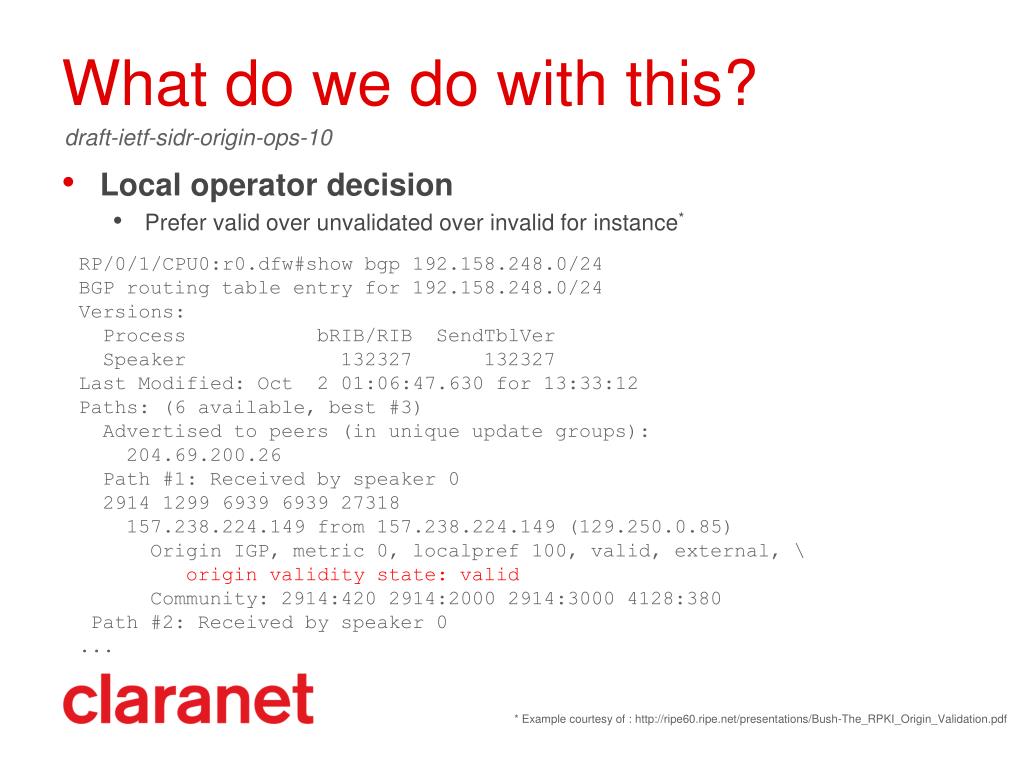 What do we do with this?

draft-ietf-sidr-origin-ops-10

• Local operator decision
  • Prefer valid over unvalidated over invalid for instance*

RP/0/1/CPU0:r0.dfw#show bgp 192.158.248.0/24
BGP routing table entry for 192.158.248.0/24
Versions:
  Process           bRIB/RIB  SendTblVer
  Speaker             132327      132327
Last Modified: Oct  2 01:06:47.630 for 13:33:12
Paths: (6 available, best #3)
  Advertised to peers (in unique update groups):
    204.69.200.26
  Path #1: Received by speaker 0
  2914 1299 6939 6939 27318
    157.238.224.149 from 157.238.224.149 (129.250.0.85)
      Origin IGP, metric 0, localpref 100, valid, external, \
         origin validity state: valid
      Community: 2914:420 2914:2000 2914:3000 4128:380
 Path #2: Received by speaker 0
...

claranet

* Example courtesy of : http://ripe60.ripe.net/presentations/Bush-The_RPKI_Origin_Validation.pdf